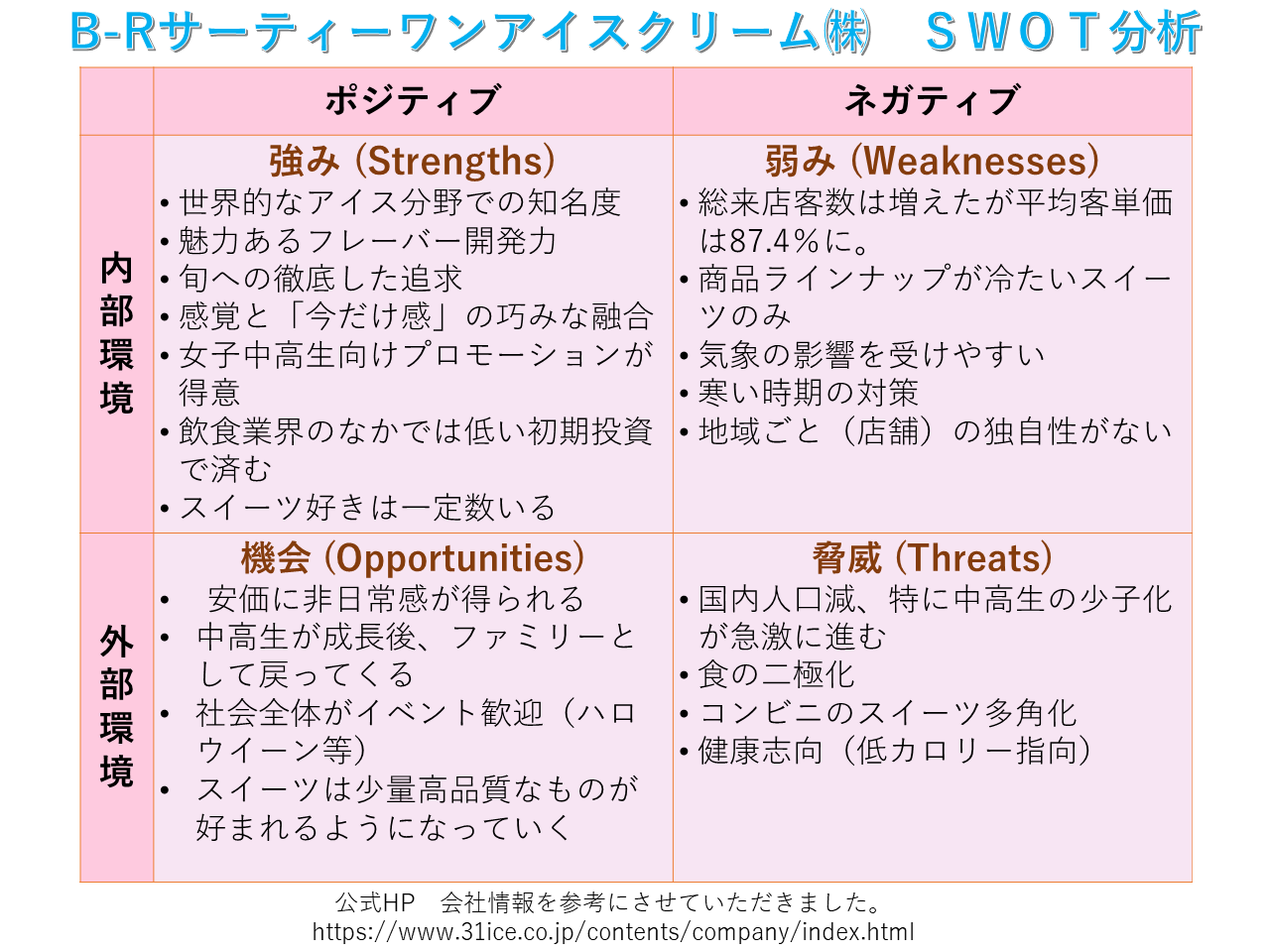 B-Rサーティーワンアイスクリーム㈱　ＳＷＯＴ分析

| | ポジティブ | ネガティブ |
|---|---|---|
| 内部環境 | 強み (Strengths)<br>• 世界的なアイス分野での知名度<br>• 魅力あるフレーバー開発力<br>• 旬への徹底した追求<br>• 感覚と「今だけ感」の巧みな融合<br>• 女子中高生向けプロモーションが得意<br>• 飲食業界のなかでは低い初期投資で済む<br>• スイーツ好きは一定数いる | 弱み (Weaknesses)<br>• 総来店客数は増えたが平均客単価は87.4％に。<br>• 商品ラインナップが冷たいスイーツのみ<br>• 気象の影響を受けやすい<br>• 寒い時期の対策<br>• 地域ごと（店舗）の独自性がない |
| 外部環境 | 機会 (Opportunities)<br>• 安価に非日常感が得られる<br>• 中高生が成長後、ファミリーとして戻ってくる<br>• 社会全体がイベント歓迎（ハロウイーン等）<br>• スイーツは少量高品質なものが好まれるようになっていく | 脅威 (Threats)<br>• 国内人口減、特に中高生の少子化が急激に進む<br>• 食の二極化<br>• コンビニのスイーツ多角化<br>• 健康志向（低カロリー指向） |

公式HP　会社情報を参考にさせていただきました。
https://www.31ice.co.jp/contents/company/index.html